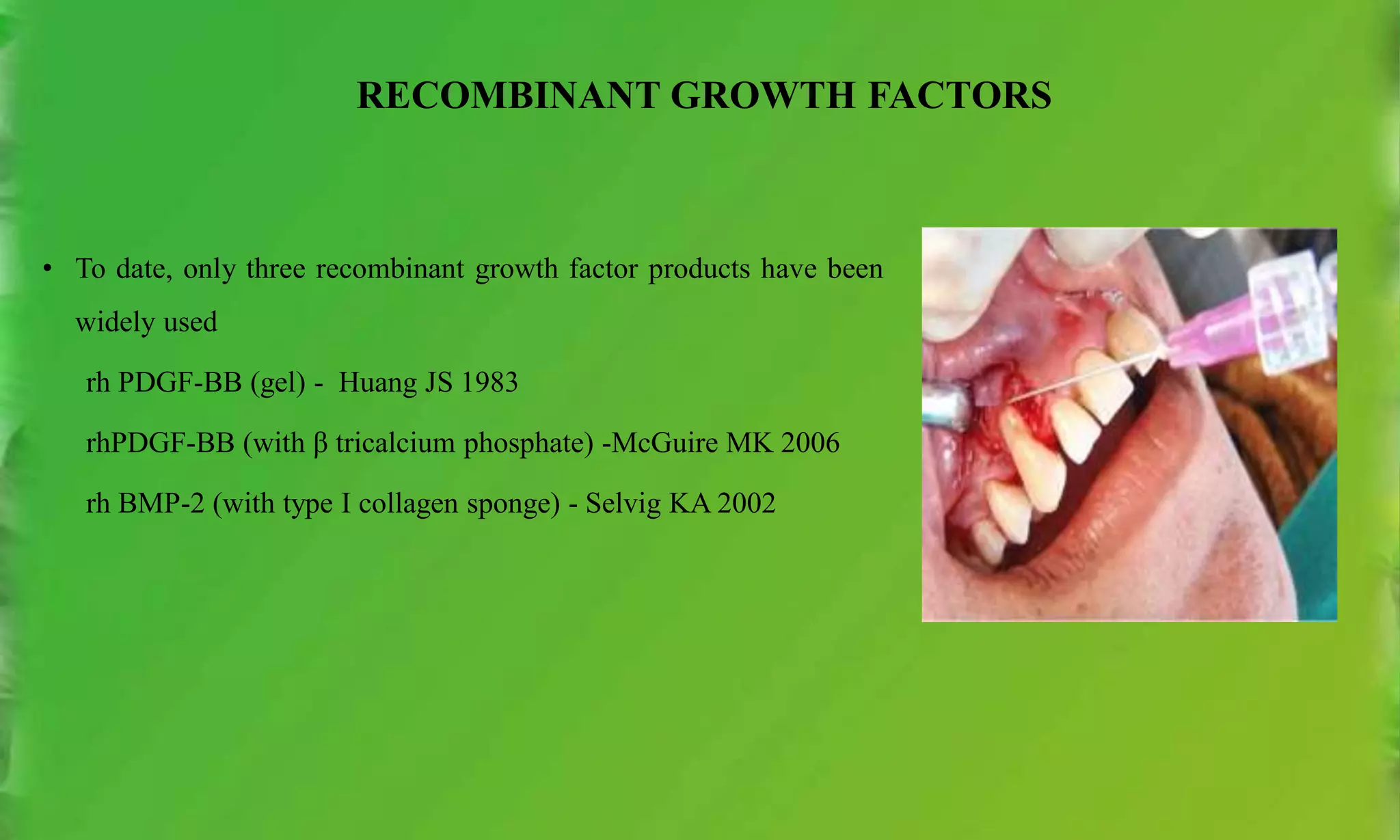 RECOMBINANT GROWTH FACTORS

• To date, only three recombinant growth factor products have been widely used

rh PDGF-BB (gel) - Huang JS 1983

rhPDGF-BB (with β tricalcium phosphate) -McGuire MK 2006

rh BMP-2 (with type I collagen sponge) - Selvig KA 2002